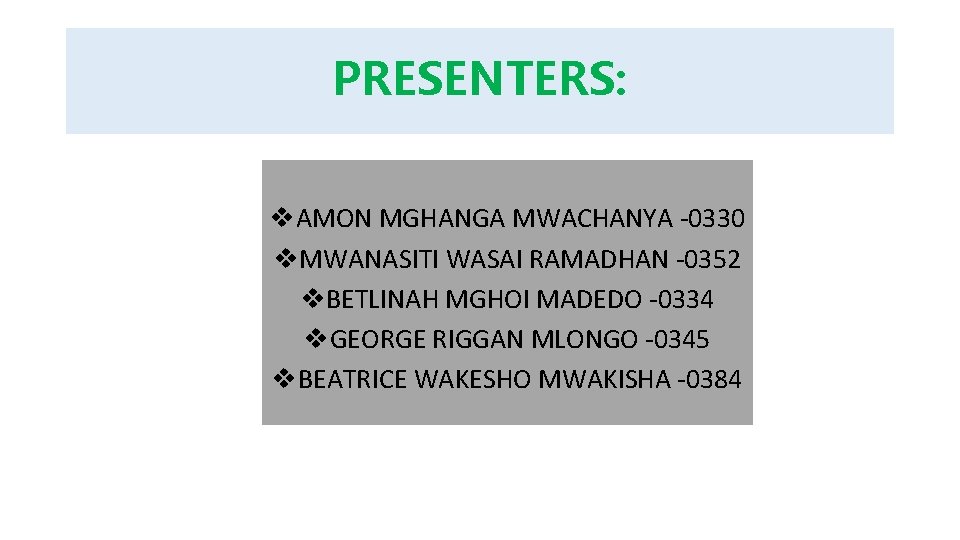 PRESENTERS:

❖AMON MGHANGA MWACHANYA -0330
❖MWANASITI WASAI RAMADHAN -0352
❖BETLINAH MGHOI MADEDO -0334
❖GEORGE RIGGAN MLONGO -0345
❖BEATRICE WAKESHO MWAKISHA -0384